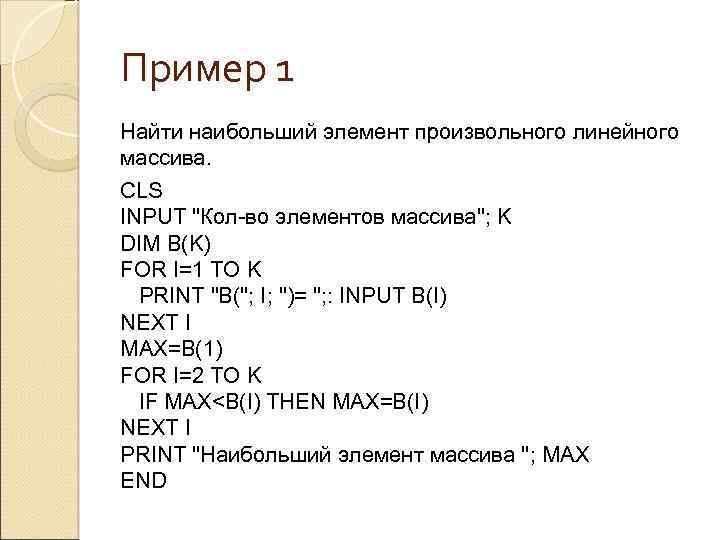 Пример 1

Найти наибольший элемент произвольного линейного массива.

CLS
INPUT "Кол-во элементов массива"; K
DIM B(K)
FOR I=1 TO K
  PRINT "B("; I; ")= ";: INPUT B(I)
NEXT I
MAX=B(1)
FOR I=2 TO K
  IF MAX<B(I) THEN MAX=B(I)
NEXT I
PRINT "Наибольший элемент массива "; MAX
END